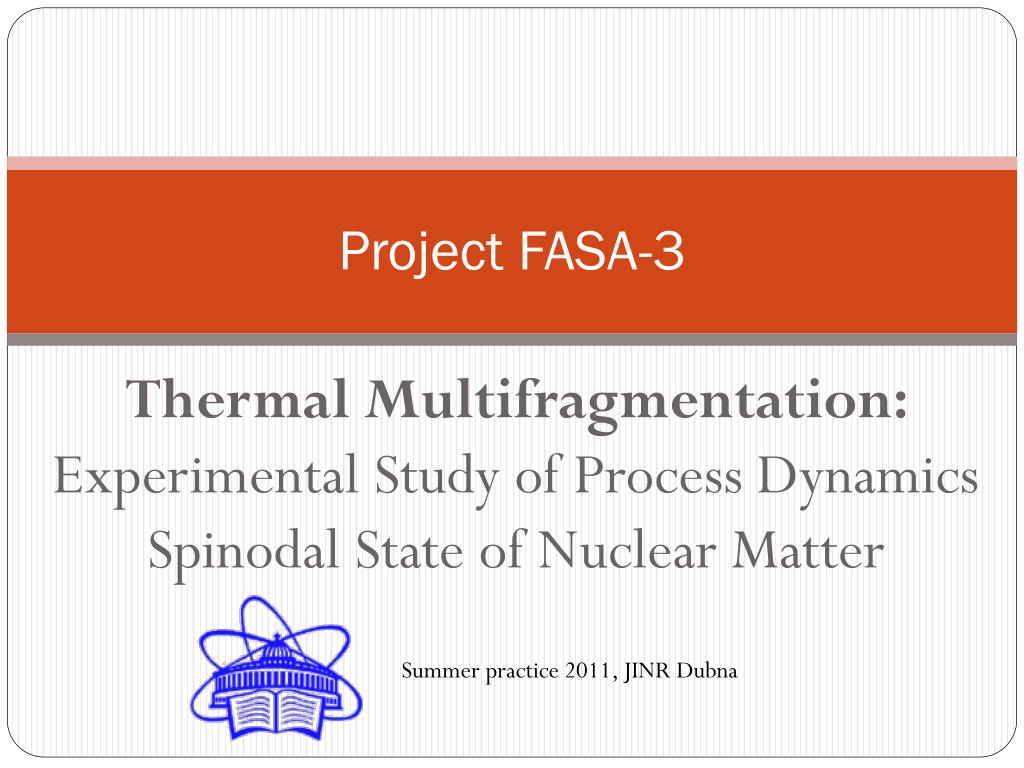 Project FASA-3

Thermal Multifragmentation:
Experimental Study of Process Dynamics
Spinodal State of Nuclear Matter

Summer practice 2011, JINR Dubna